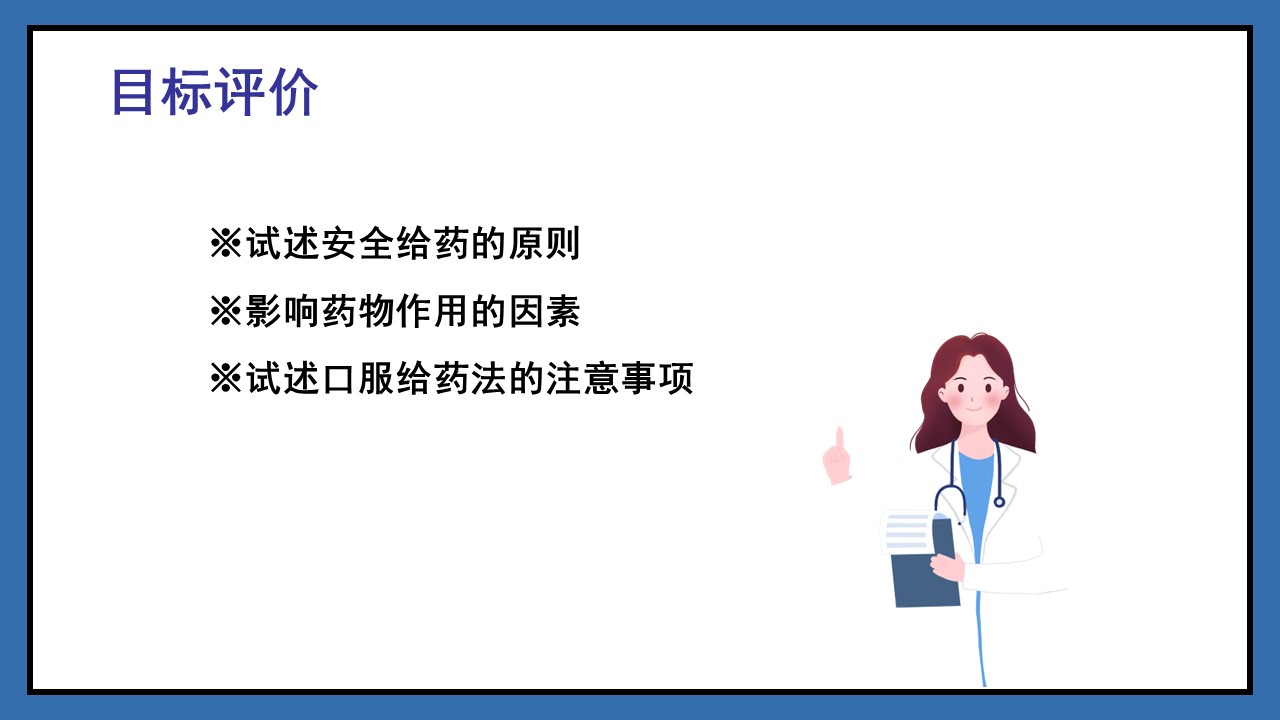 目标评价

※试述安全给药的原则
※影响药物作用的因素
※试述口服给药法的注意事项